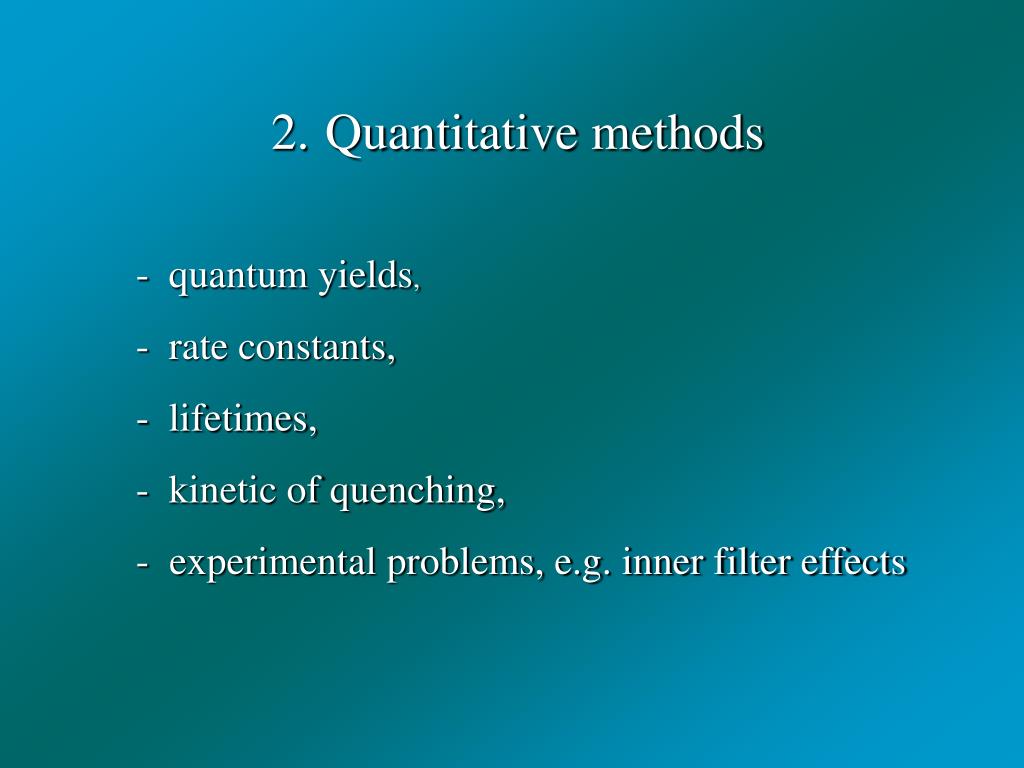 2. Quantitative methods

- quantum yields,
- rate constants,
- lifetimes,
- kinetic of quenching,
- experimental problems, e.g. inner filter effects